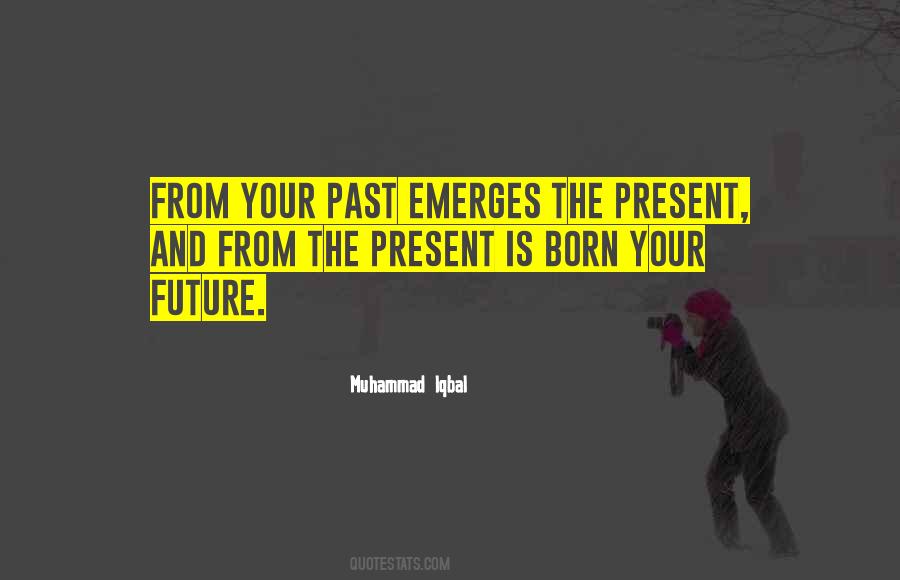 FROM YOUR PAST EMERGES THE PRESENT, AND FROM THE PRESENT IS BORN YOUR FUTURE.

Muhammad Iqbal

QUOTESTATS.COM